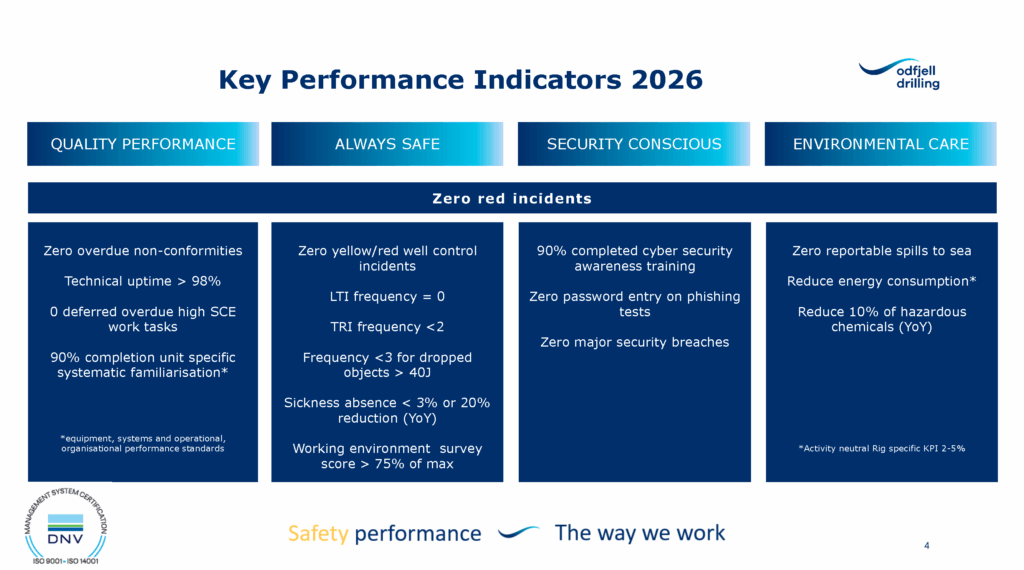 Key Performance Indicators 2026

odfjell drilling

QUALITY PERFORMANCE

ALWAYS SAFE

SECURITY CONSCIOUS

ENVIRONMENTAL CARE

Zero red incidents

Zero overdue non-conformities

Technical uptime > 98%

0 deferred overdue high SCE work tasks

90% completion unit specific systematic familiarisation*

*equipment, systems and operational, organisational performance standards

Zero yellow/red well control incidents

LTI frequency = 0

TRI frequency <2

Frequency <3 for dropped objects > 40J

Sickness absence < 3% or 20% reduction (YoY)

Working environment survey score > 75% of max

90% completed cyber security awareness training

Zero password entry on phishing tests

Zero major security breaches

Zero reportable spills to sea

Reduce energy consumption*

Reduce 10% of hazardous chemicals (YoY)

*Activity neutral Rig specific KPI 2-5%

MANAGEMENT SYSTEM CERTIFICATION
DNV
ISO 9001 • ISO 14001

Safety performance The way we work

4